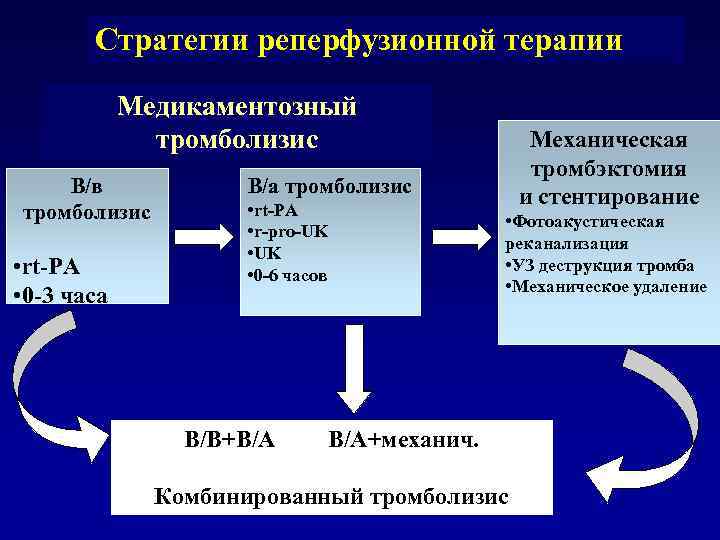 Стратегии реперфузионной терапии

Медикаментозный тромболизис

В/в тромболизис

•rt-PA
•0-3 часа

В/а тромболизис
•rt-PA
•r-pro-UK
•UK
•0-6 часов

Механическая тромбэктомия и стентирование
•Фотоакустическая реканализация
•УЗ деструкция тромба
•Механическое удаление

В/В+В/А В/А+механич.

Комбинированный тромболизис